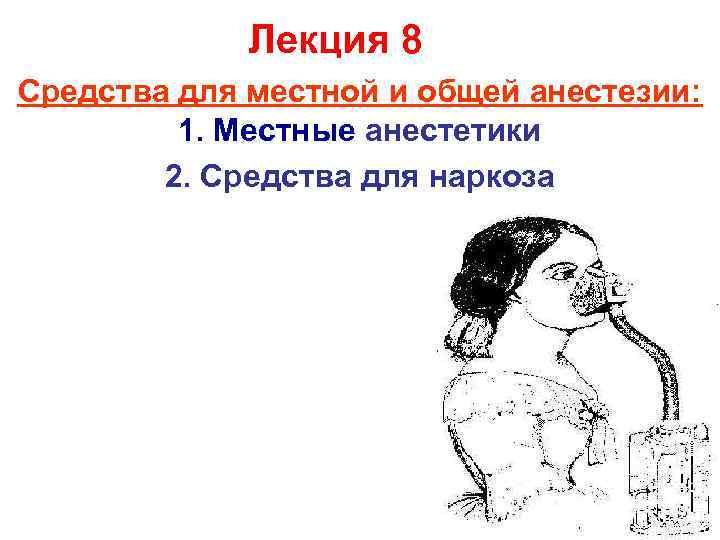 Лекция 8

Средства для местной и общей анестезии:

1. Местные анестетики

2. Средства для наркоза